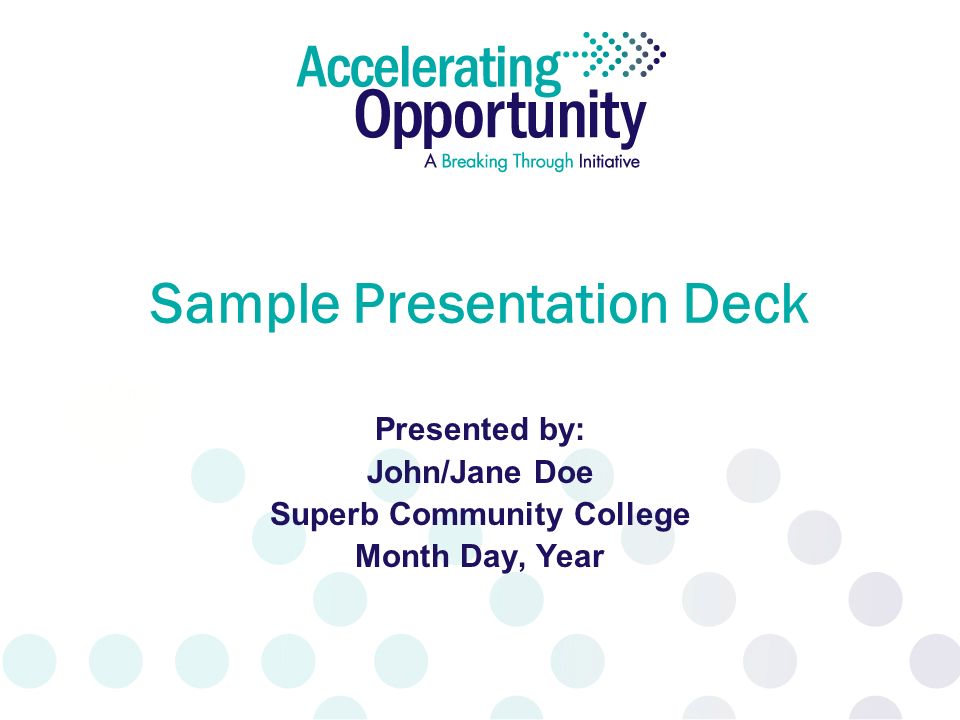 Accelerating
Opportunity
A Breaking Through Initiative

Sample Presentation Deck

Presented by:
John/Jane Doe
Superb Community College
Month Day, Year